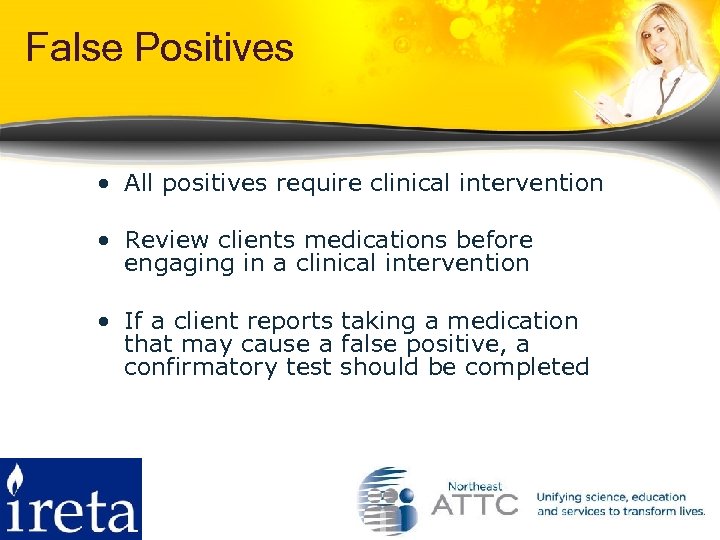 False Positives

• All positives require clinical intervention

• Review clients medications before engaging in a clinical intervention

• If a client reports taking a medication that may cause a false positive, a confirmatory test should be completed

ireta

Northeast ATTC

Unifying science, education and services to transform lives.